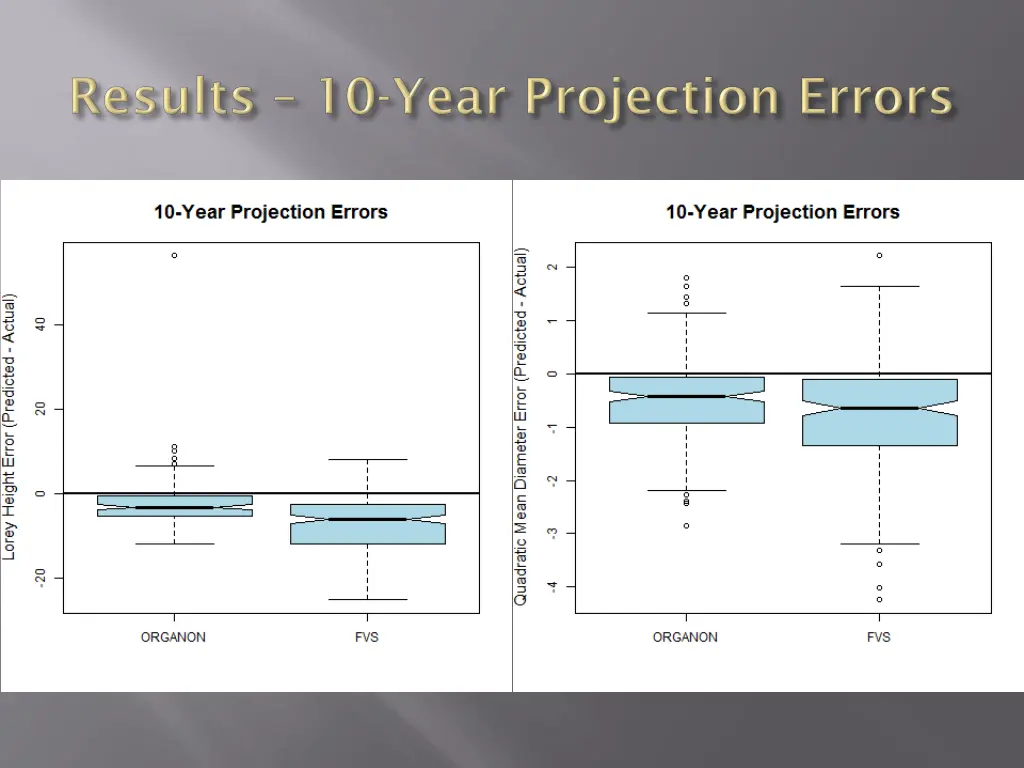 Results – 10-Year Projection Errors

10-Year Projection Errors

Lorey Height Error (Predicted - Actual)

40
20
0
-20

ORGANON
FVS

10-Year Projection Errors

Quadratic Mean Diameter Error (Predicted - Actual)

2
1
0
-1
-2
-3
-4

ORGANON
FVS